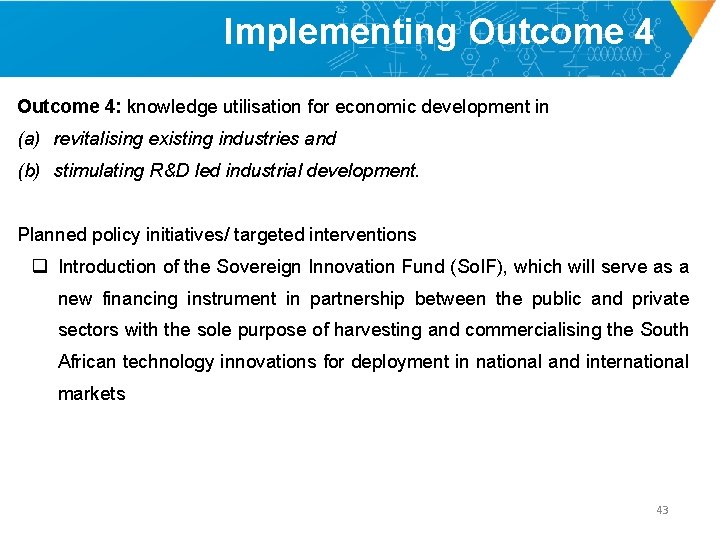 Implementing Outcome 4

Outcome 4: knowledge utilisation for economic development in

(a) revitalising existing industries and

(b) stimulating R&D led industrial development.

Planned policy initiatives/ targeted interventions

❑ Introduction of the Sovereign Innovation Fund (SoIF), which will serve as a new financing instrument in partnership between the public and private sectors with the sole purpose of harvesting and commercialising the South African technology innovations for deployment in national and international markets

43